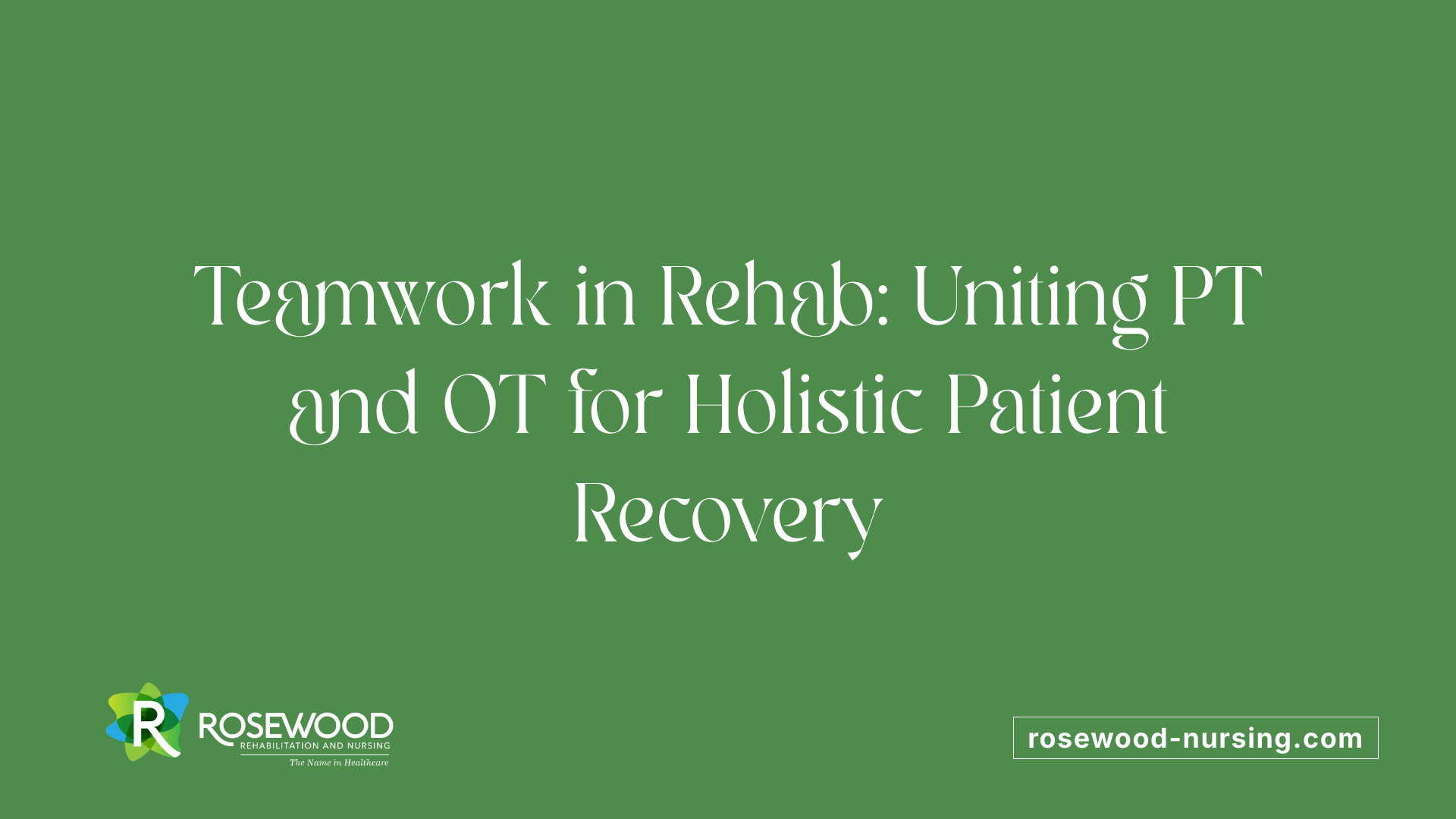 Teamwork in Rehab: Uniting PT and OT for Holistic Patient Recovery

R ROSEWOOD REHABILITATION AND NURSING
The Name in Healthcare

rosewood-nursing.com